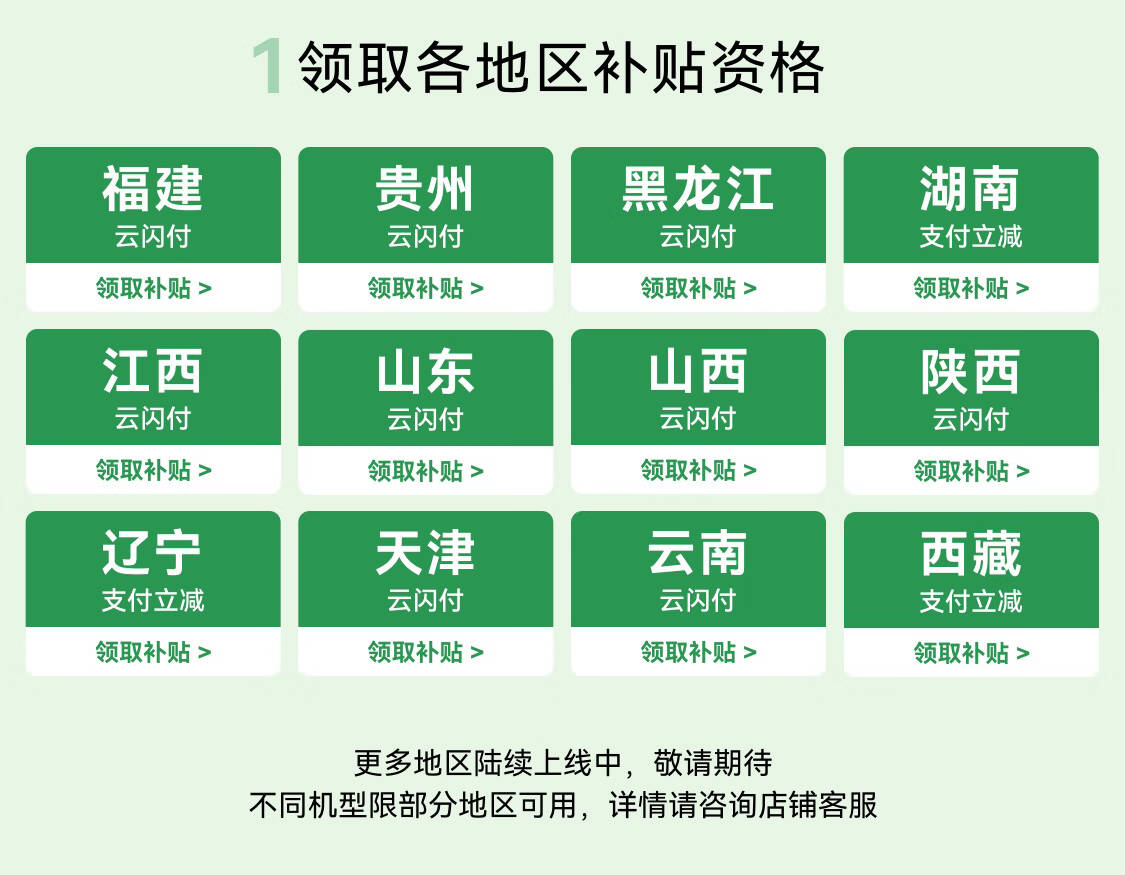 1 领取各地区补贴资格

福建
云闪付
领取补贴 >

贵州
云闪付
领取补贴 >

黑龙江
云闪付
领取补贴 >

湖南
支付立减
领取补贴 >

江西
云闪付
领取补贴 >

山东
云闪付
领取补贴 >

山西
云闪付
领取补贴 >

陕西
云闪付
领取补贴 >

辽宁
支付立减
领取补贴 >

天津
云闪付
领取补贴 >

云南
云闪付
领取补贴 >

西藏
支付立减
领取补贴 >

更多地区陆续上线中，敬请期待
不同机型限部分地区可用，详情请咨询店铺客服